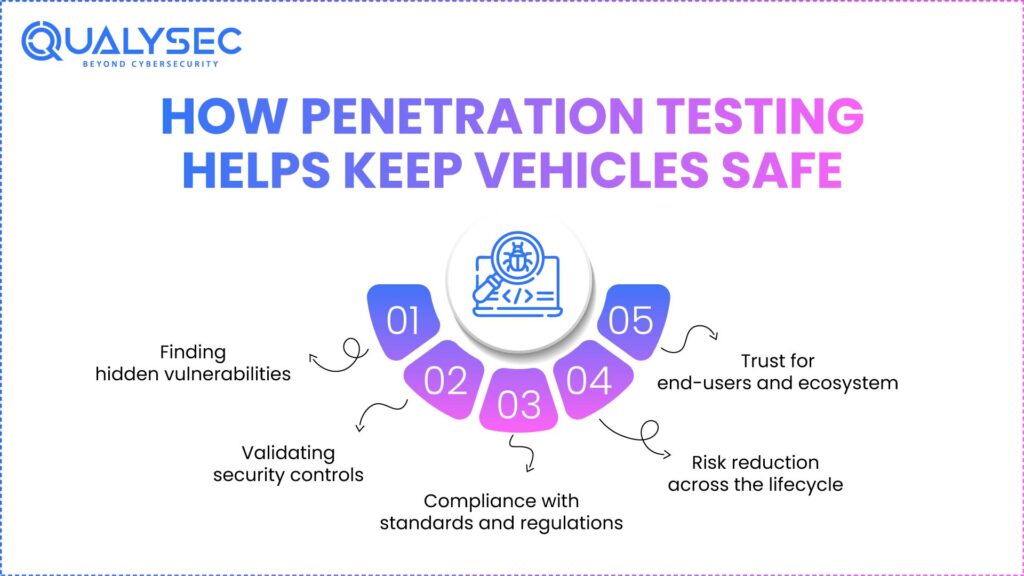 QUALYSEC
BEYOND CYBERSECURITY

HOW PENETRATION TESTING HELPS KEEP VEHICLES SAFE

01
Finding hidden vulnerabilities

02
Validating security controls

03
Compliance with standards and regulations

04
Risk reduction across the lifecycle

05
Trust for end-users and ecosystem